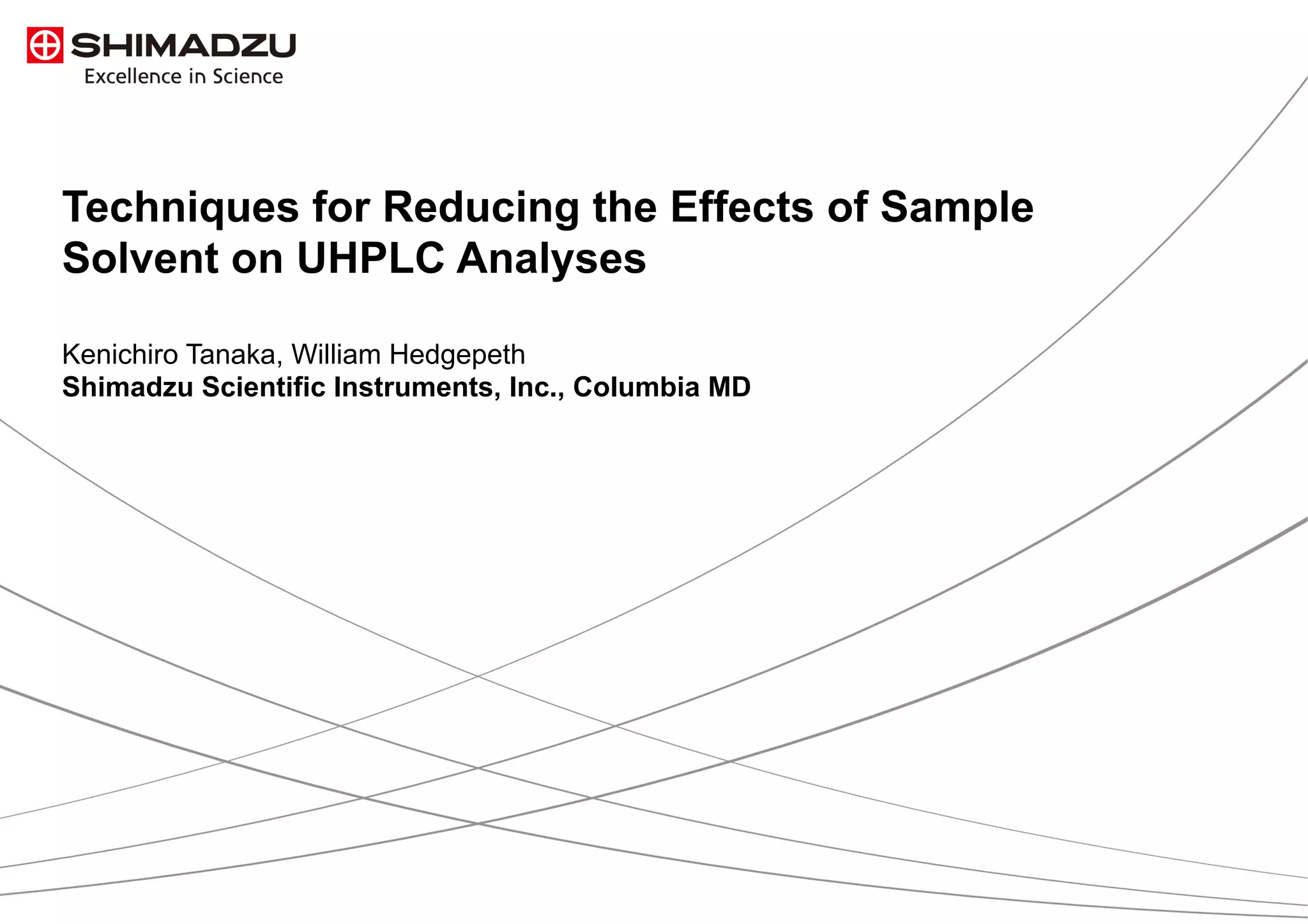 SHIMADZU
Excellence in Science

Techniques for Reducing the Effects of Sample Solvent on UHPLC Analyses

Kenichiro Tanaka, William Hedgepeth
Shimadzu Scientific Instruments, Inc., Columbia MD